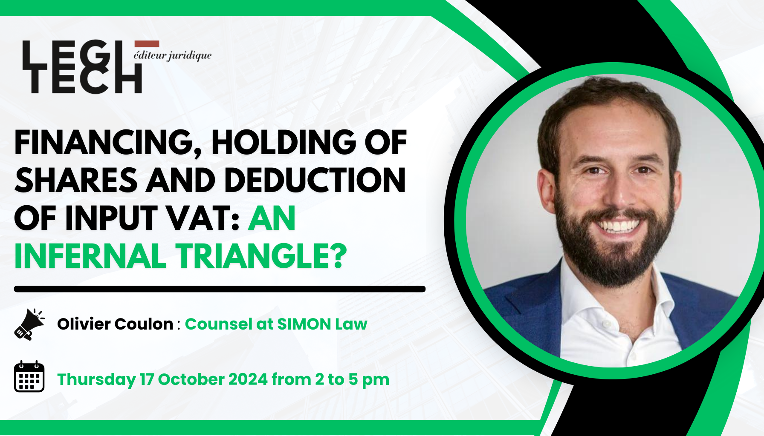 LEGI TECH éditeur juridique

FINANCING, HOLDING OF SHARES AND DEDUCTION OF INPUT VAT: AN INFERNAL TRIANGLE?

Olivier Coulon : Counsel at SIMON Law

Thursday 17 October 2024 from 2 to 5 pm